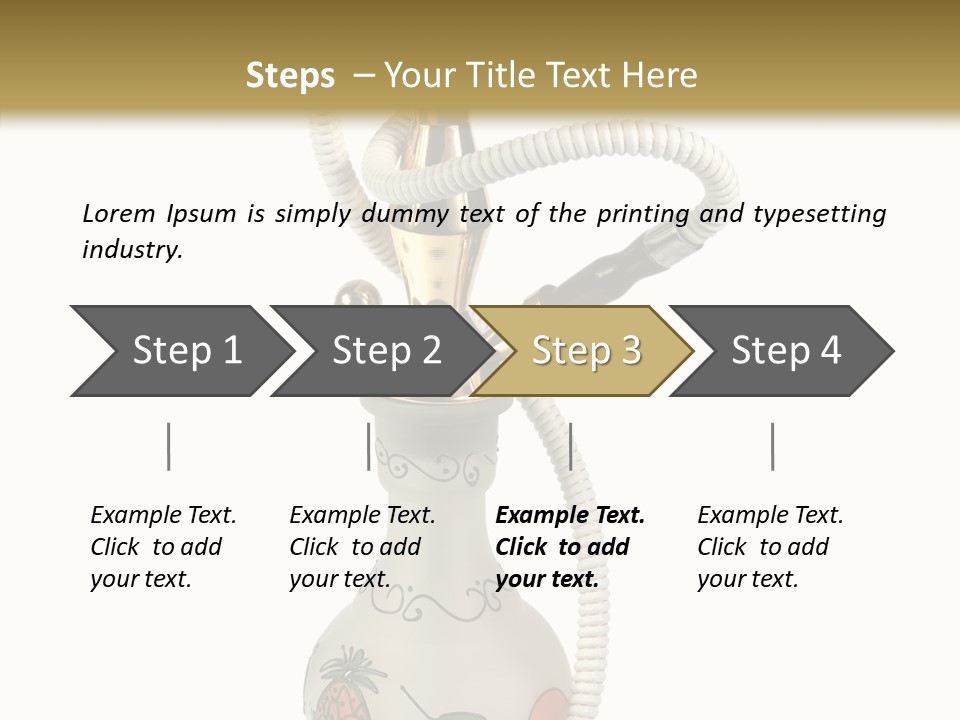 Steps – Your Title Text Here

Lorem Ipsum is simply dummy text of the printing and typesetting industry.

Step 1

Step 2

Step 3

Step 4

Example Text. Click to add your text.

Example Text. Click to add your text.

Example Text. Click to add your text.

Example Text. Click to add your text.